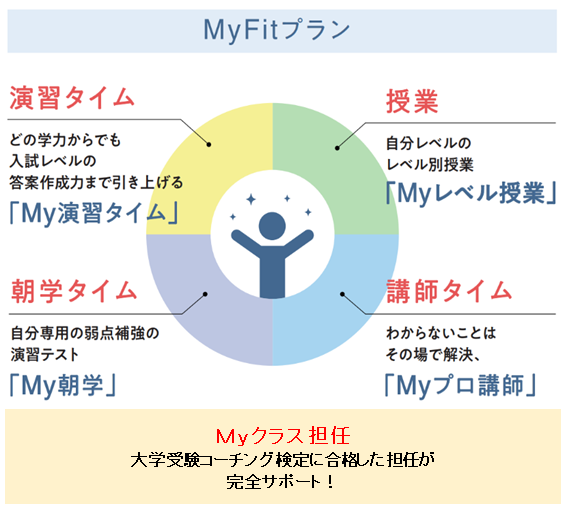 MyFitプラン

演習タイム

どの学力からでも
入試レベルの
答案作成力まで引き上げる

「My演習タイム」

授業

自分レベルの
レベル別授業

「Myレベル授業」

朝学タイム

自分専用の弱点補強の
演習テスト

「My朝学」

講師タイム

わからないことは
その場で解決、

「Myプロ講師」

Myクラス 担任
大学受験コーチング検定に合格した担任が
完全サポート！